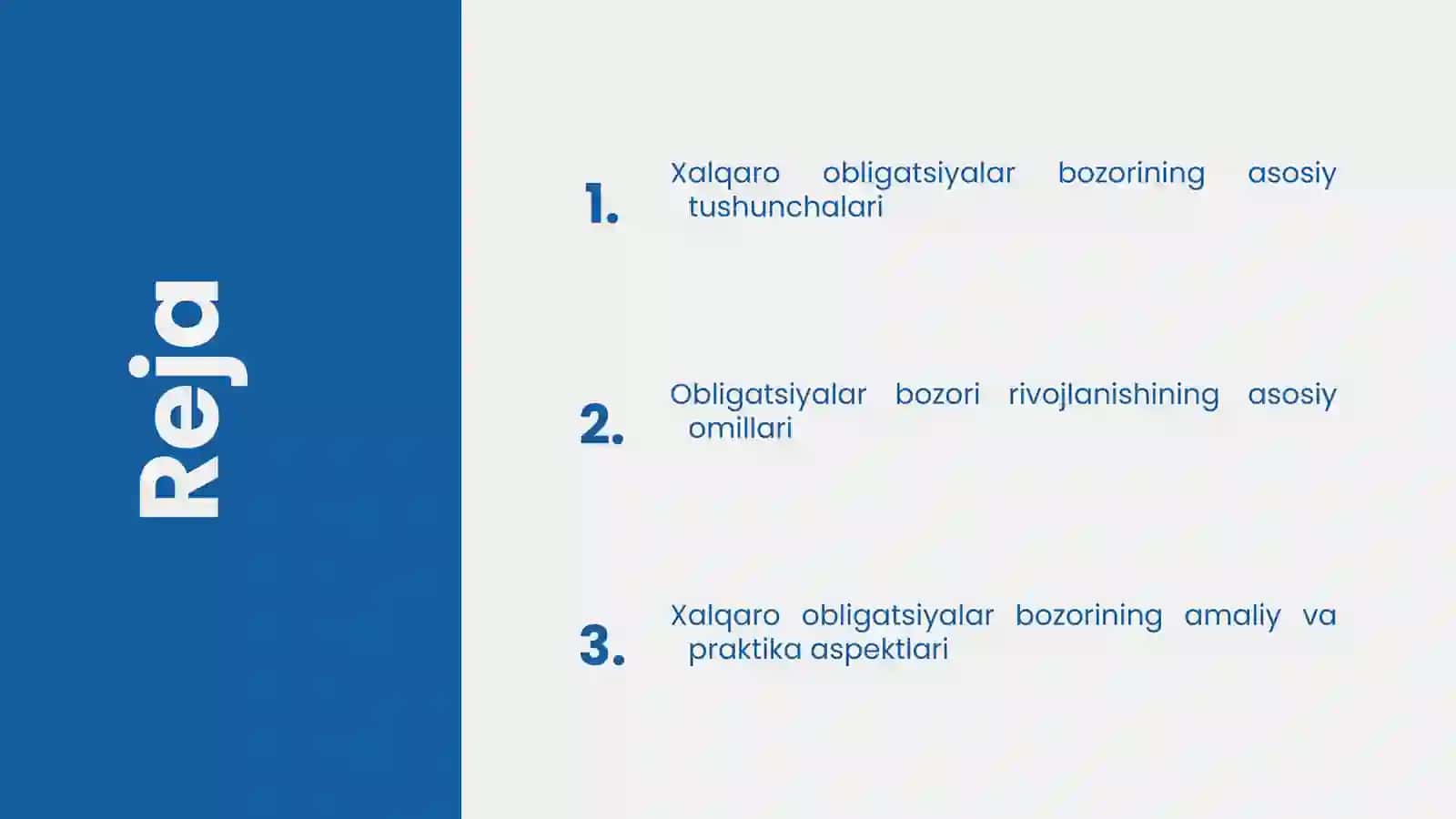 Reja

1. Xalqaro obligatsiyalar bozorining asosiy tushunchalari

2. Obligatsiyalar bozori rivojlanishining asosiy omillari

3. Xalqaro obligatsiyalar bozorining amaliy va praktika aspektlari